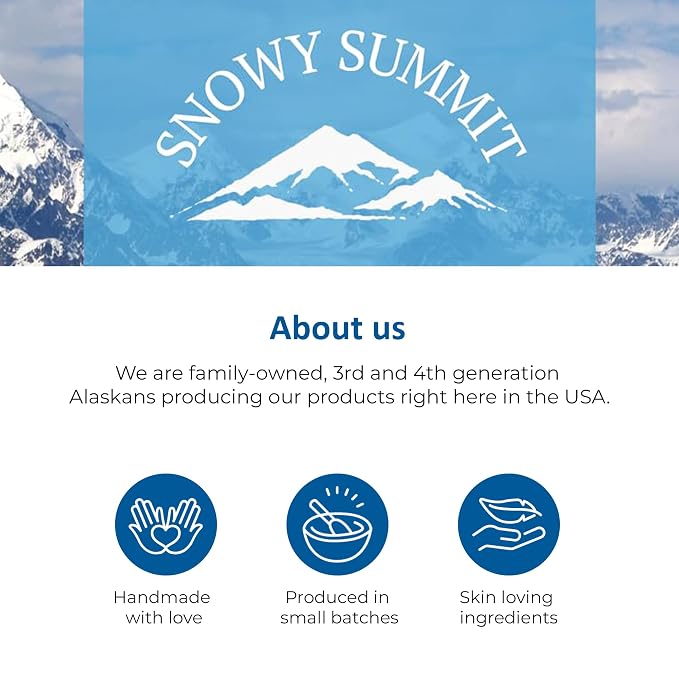 SNOWY SUMMIT

About us

We are family-owned, 3rd and 4th generation Alaskans producing our products right here in the USA.

Handmade
with love

Produced in
small batches

Skin loving
ingredients